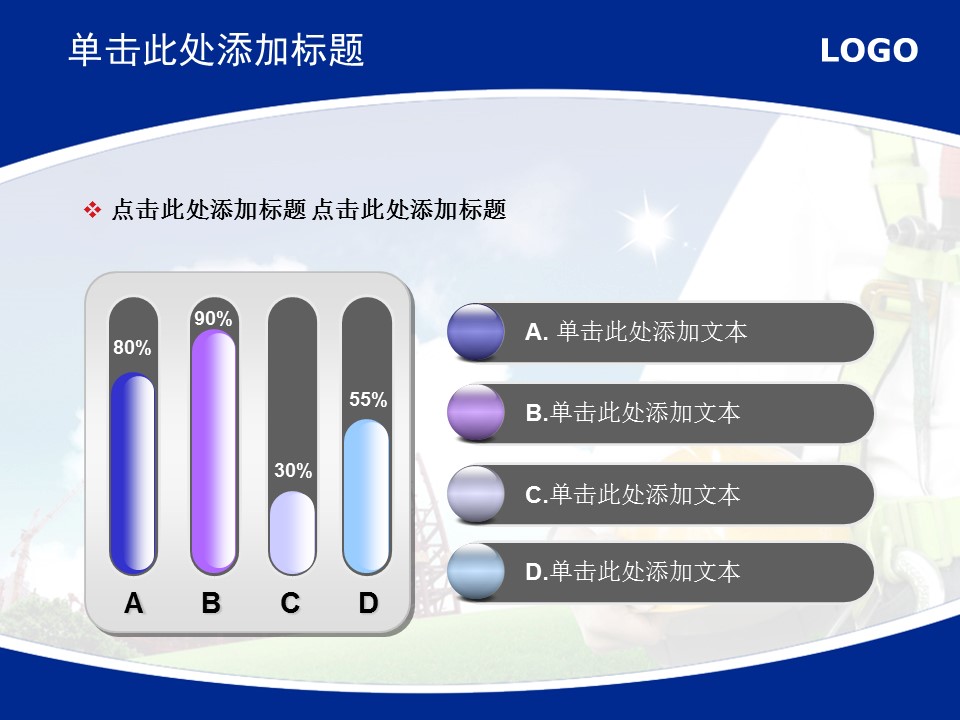 单击此处添加标题

LOGO

❖ 点击此处添加标题 点击此处添加标题

80%
90%
30%
55%

A B C D

A. 单击此处添加文本

B.单击此处添加文本

C.单击此处添加文本

D.单击此处添加文本